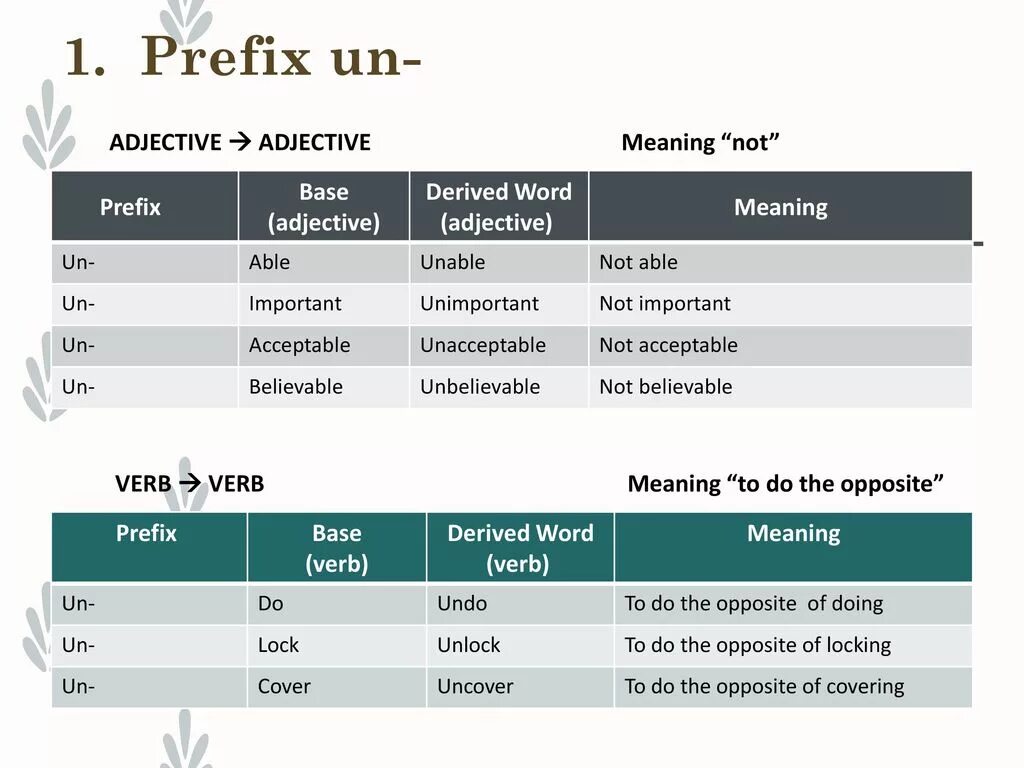 1. Prefix un-

ADJECTIVE → ADJECTIVE Meaning “not”

| Prefix | Base (adjective) | Derived Word (adjective) | Meaning |
|---|---|---|---|
| Un- | Able | Unable | Not able |
| Un- | Important | Unimportant | Not important |
| Un- | Acceptable | Unacceptable | Not acceptable |
| Un- | Believable | Unbelievable | Not believable |

VERB → VERB Meaning “to do the opposite”

| Prefix | Base (verb) | Derived Word (verb) | Meaning |
|---|---|---|---|
| Un- | Do | Undo | To do the opposite of doing |
| Un- | Lock | Unlock | To do the opposite of locking |
| Un- | Cover | Uncover | To do the opposite of covering |